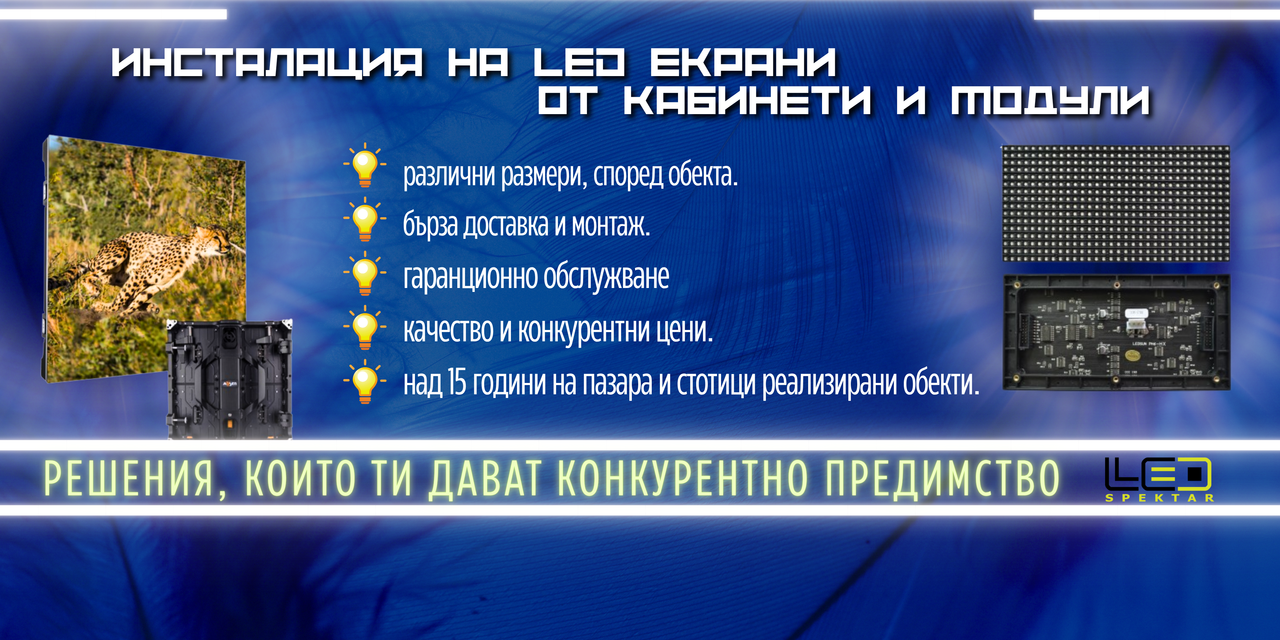 ИНСТАЛАЦИЯ НА LED ЕКРАНИ
ОТ КАБИНЕТИ И МОДУЛИ

различни размери, според обекта.

бърза доставка и монтаж.

гаранционно обслужване

качество и конкурентни цени.

над 15 години на пазара и стотици реализирани обекти.

РЕШЕНИЯ, КОИТО ТИ ДАВАТ КОНКУРЕНТНО ПРЕДИМСТВО

LED SPEKTAR